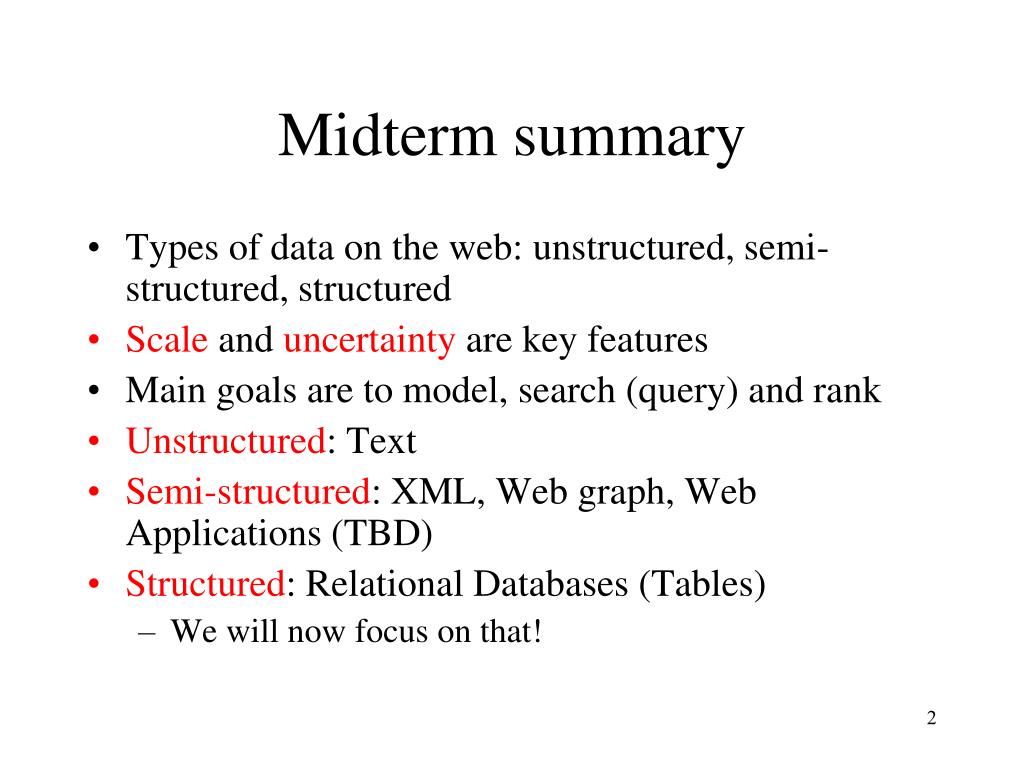 Midterm summary

• Types of data on the web: unstructured, semi-structured, structured
• Scale and uncertainty are key features
• Main goals are to model, search (query) and rank
• Unstructured: Text
• Semi-structured: XML, Web graph, Web Applications (TBD)
• Structured: Relational Databases (Tables)
– We will now focus on that!

2